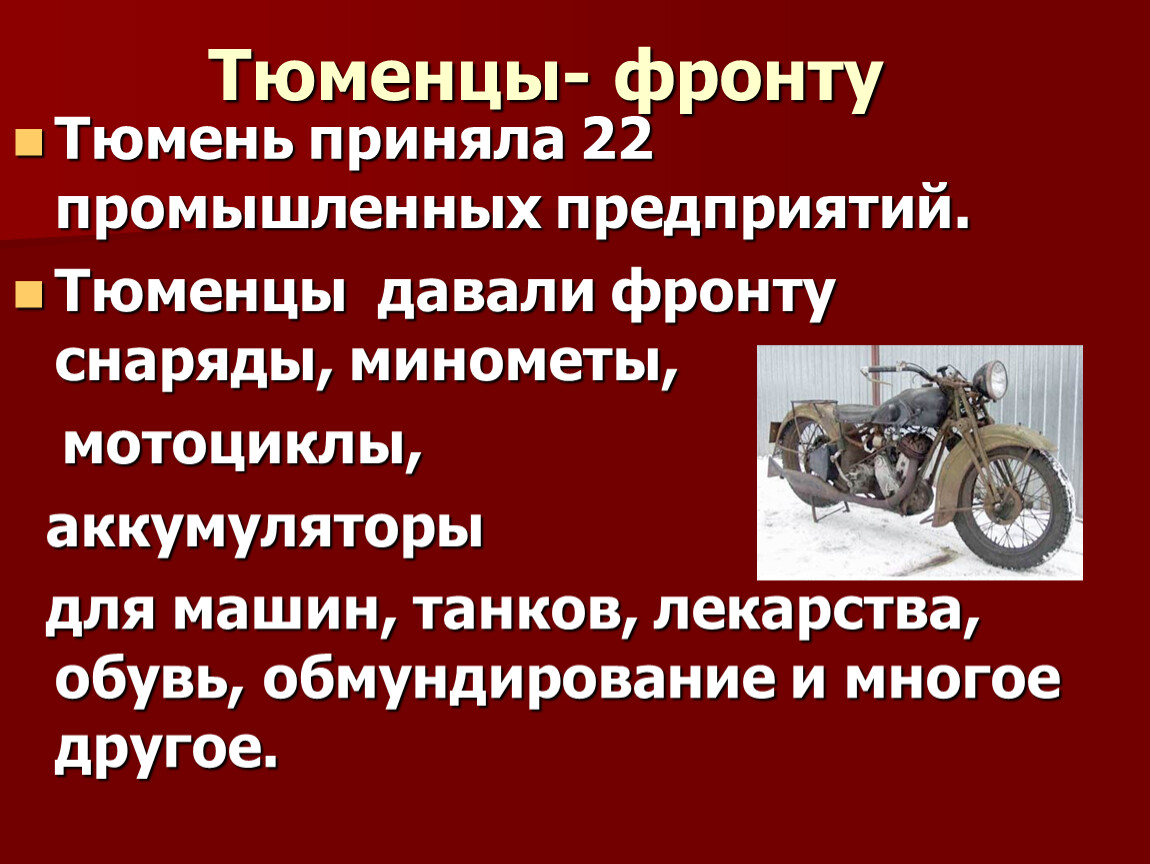 Тюменцы- фронту

Тюмень приняла 22 промышленных предприятий.

Тюменцы давали фронту снаряды, минометы,

мотоциклы,

аккумуляторы

для машин, танков, лекарства, обувь, обмундирование и многое другое.